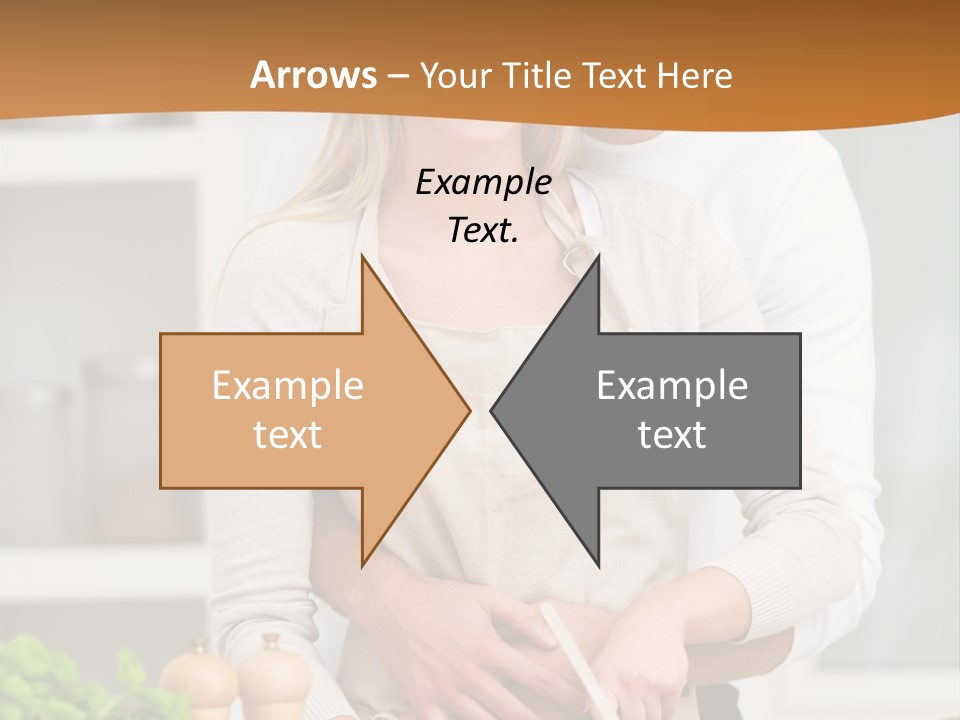 Arrows – Your Title Text Here

Example Text.

Example text

Example text